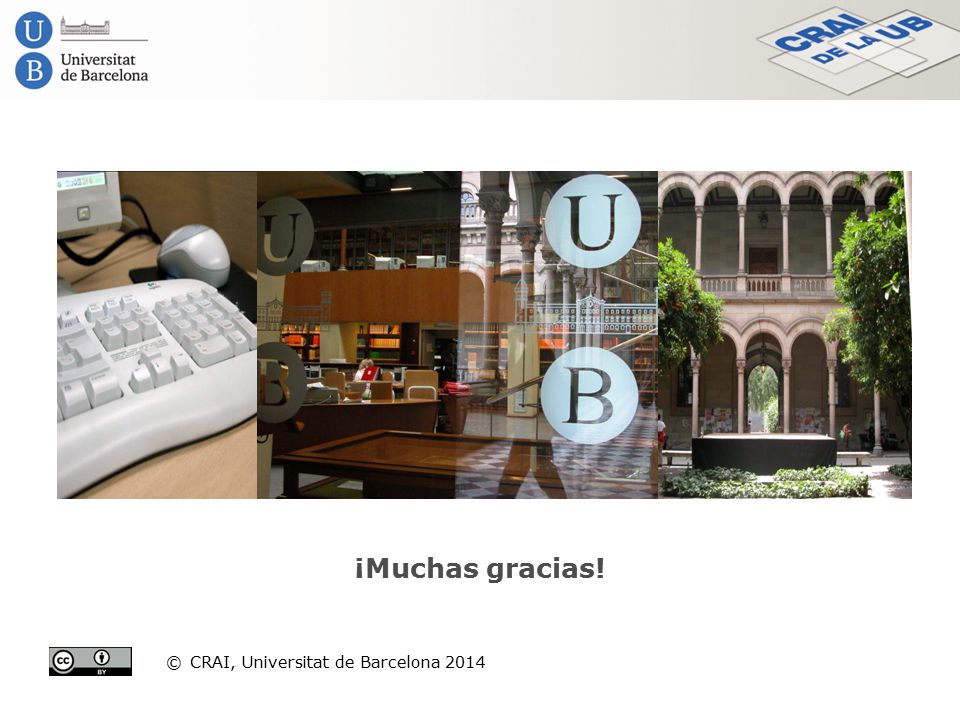 U
B
Universitat
de Barcelona

CRAI
DE LA UB

U
B

U
B

¡Muchas gracias!

cc BY

© CRAI, Universitat de Barcelona 2014